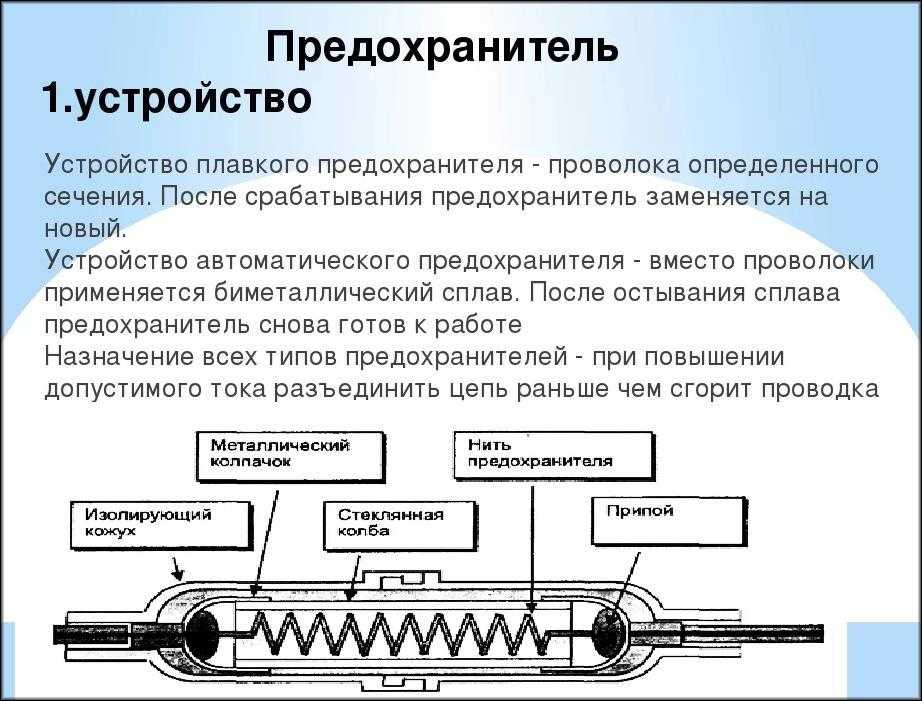 Предохранитель

1.устройство

Устройство плавкого предохранителя - проволока определенного сечения. После срабатывания предохранитель заменяется на новый.
Устройство автоматического предохранителя - вместо проволоки применяется биметаллический сплав. После остывания сплава предохранитель снова готов к работе
Назначение всех типов предохранителей - при повышении допустимого тока разъединить цепь раньше чем сгорит проводка

Металлический колпачок

Нить предохранителя

Изолирующий кожух

Стеклянная колба

Припой